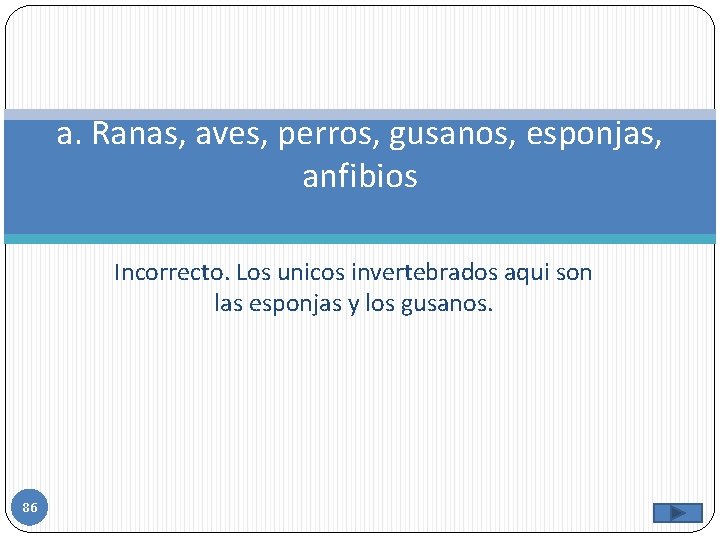 a. Ranas, aves, perros, gusanos, esponjas, anfibios

Incorrecto. Los unicos invertebrados aqui son las esponjas y los gusanos.

86